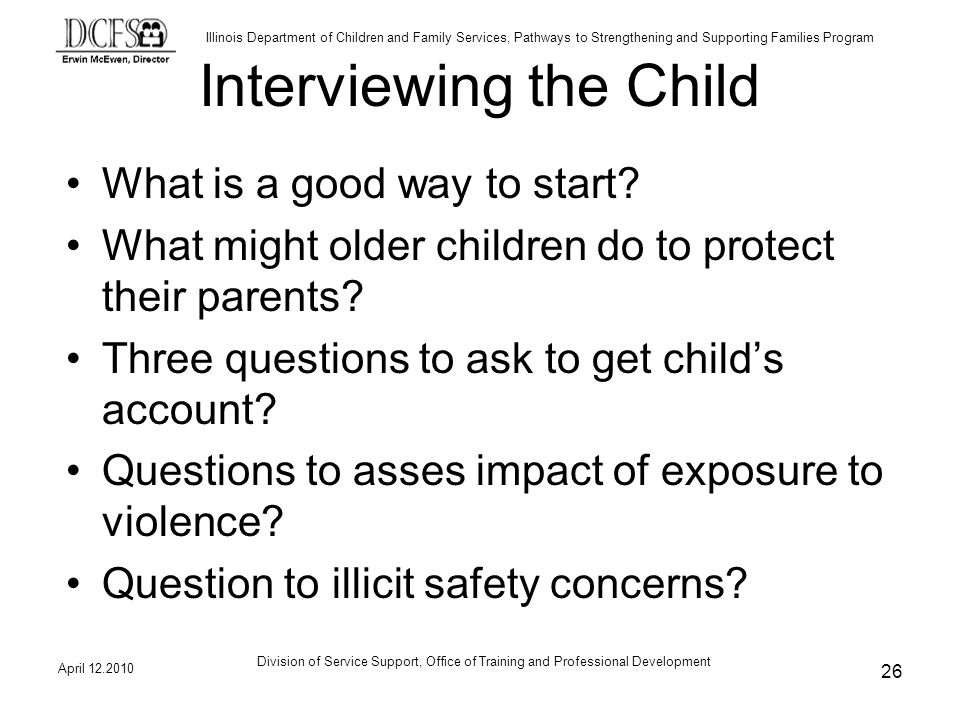 DCFS
Erwin McEwen, Director

Illinois Department of Children and Family Services, Pathways to Strengthening and Supporting Families Program

Interviewing the Child

• What is a good way to start?
• What might older children do to protect their parents?
• Three questions to ask to get child's account?
• Questions to asses impact of exposure to violence?
• Question to illicit safety concerns?

April 12.2010

Division of Service Support, Office of Training and Professional Development

26